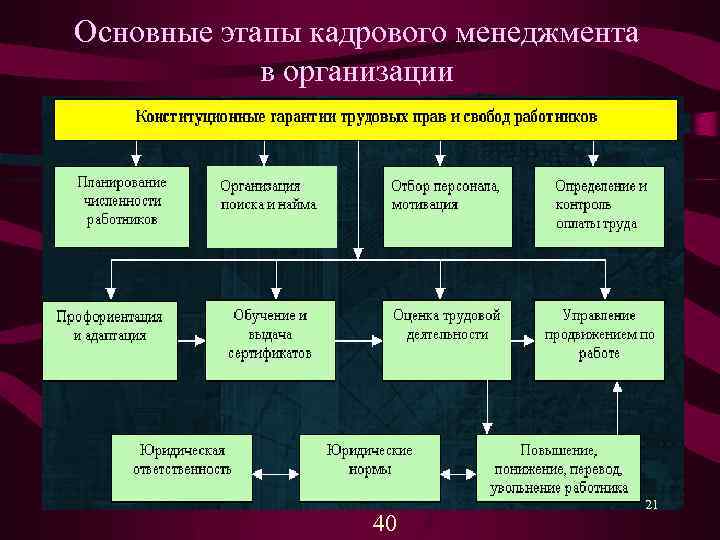 Основные этапы кадрового менеджмента в организации

Конституционные гарантии трудовых прав и свобод работников

Планирование численности работников

Организация поиска и найма

Отбор персонала, мотивация

Определение и контроль оплаты труда

Профориентация и адаптация

Обучение и выдача сертификатов

Оценка трудовой деятельности

Управление продвижением по работе

Юридическая ответственность

Юридические нормы

Повышение, понижение, перевод, увольнение работника

21

40